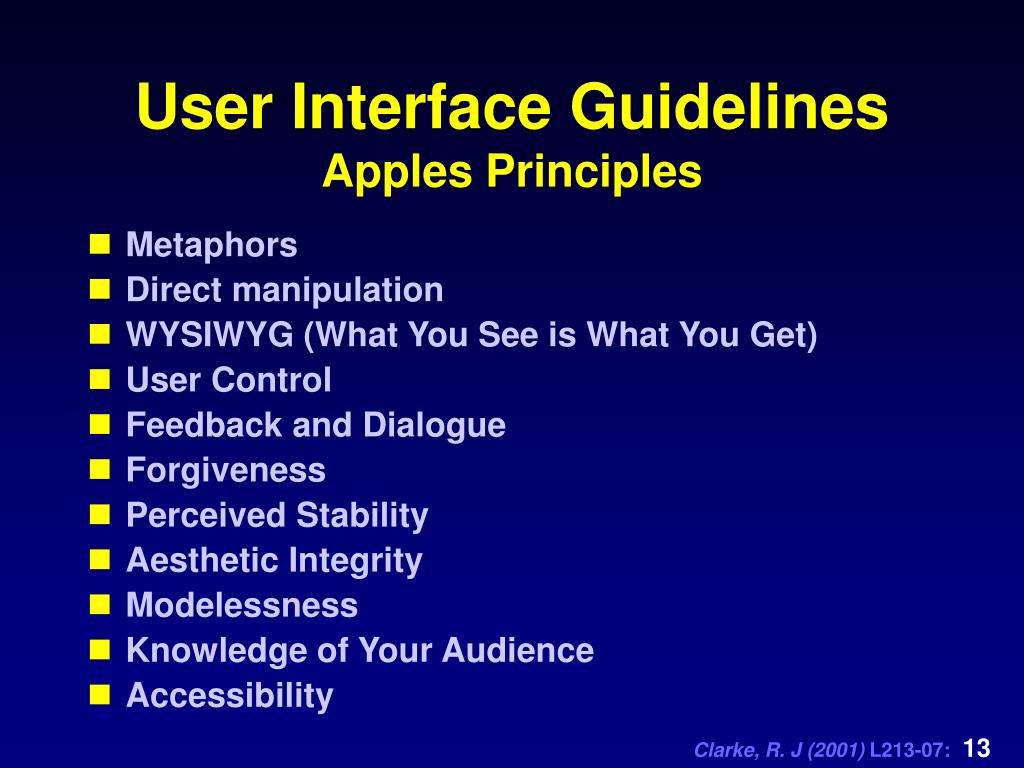 User Interface Guidelines
Apples Principles

- Metaphors
- Direct manipulation
- WYSIWYG (What You See is What You Get)
- User Control
- Feedback and Dialogue
- Forgiveness
- Perceived Stability
- Aesthetic Integrity
- Modelessness
- Knowledge of Your Audience
- Accessibility

Clarke, R. J (2001) L213-07: 13